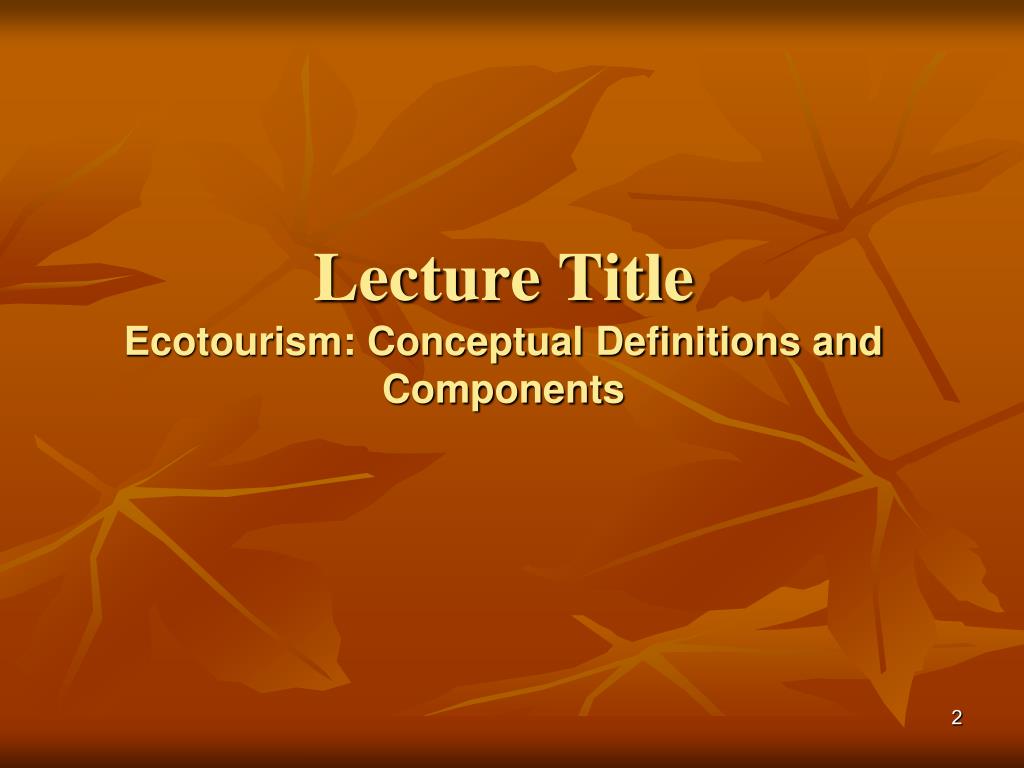 Lecture Title

Ecotourism: Conceptual Definitions and Components

2